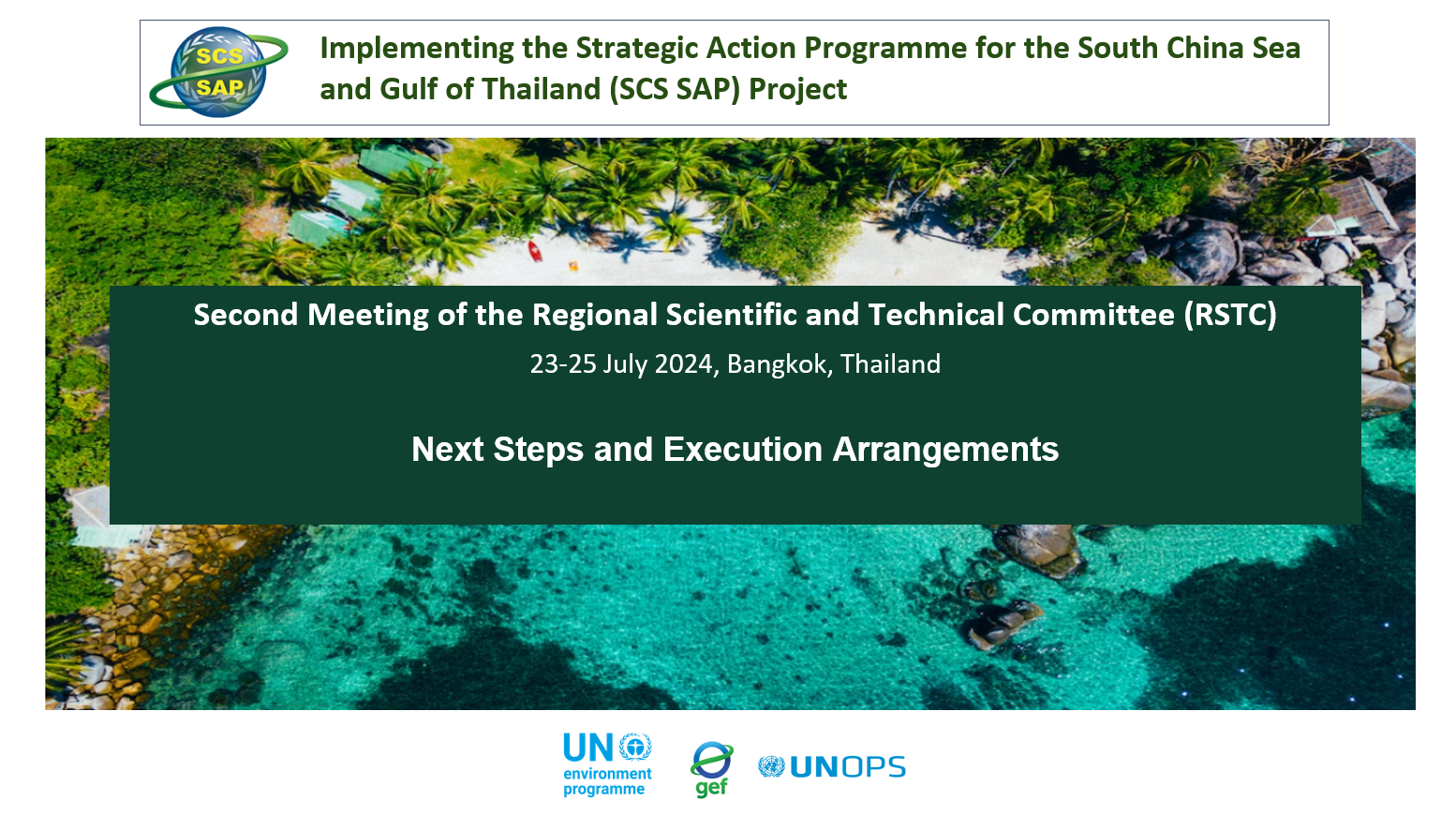 SCS SAP

Implementing the Strategic Action Programme for the South China Sea and Gulf of Thailand (SCS SAP) Project

Second Meeting of the Regional Scientific and Technical Committee (RSTC)

23-25 July 2024, Bangkok, Thailand

Next Steps and Execution Arrangements

UN environment programme

gef

UNOPS